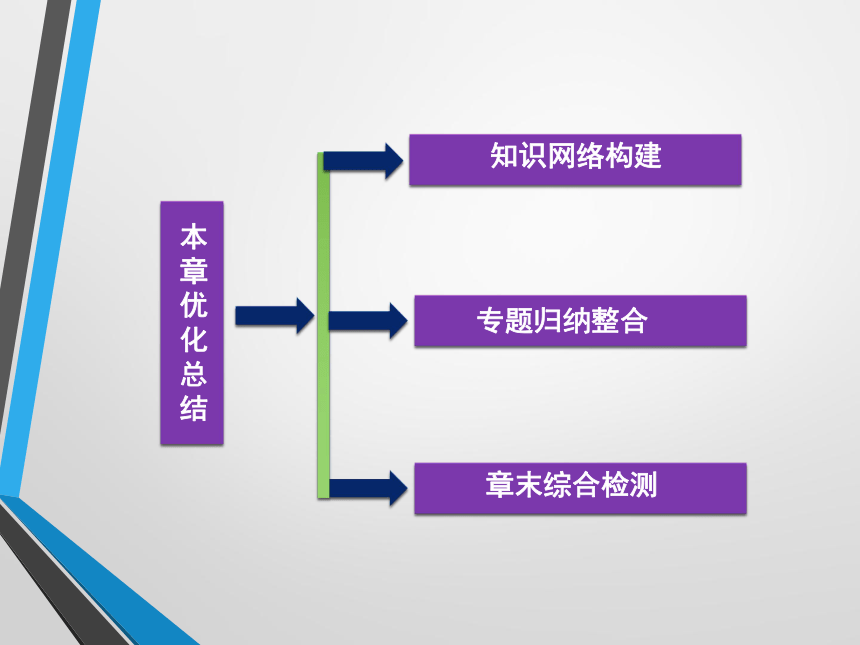 本章优化总结

知识网络构建

专题归纳整合

章末综合检测